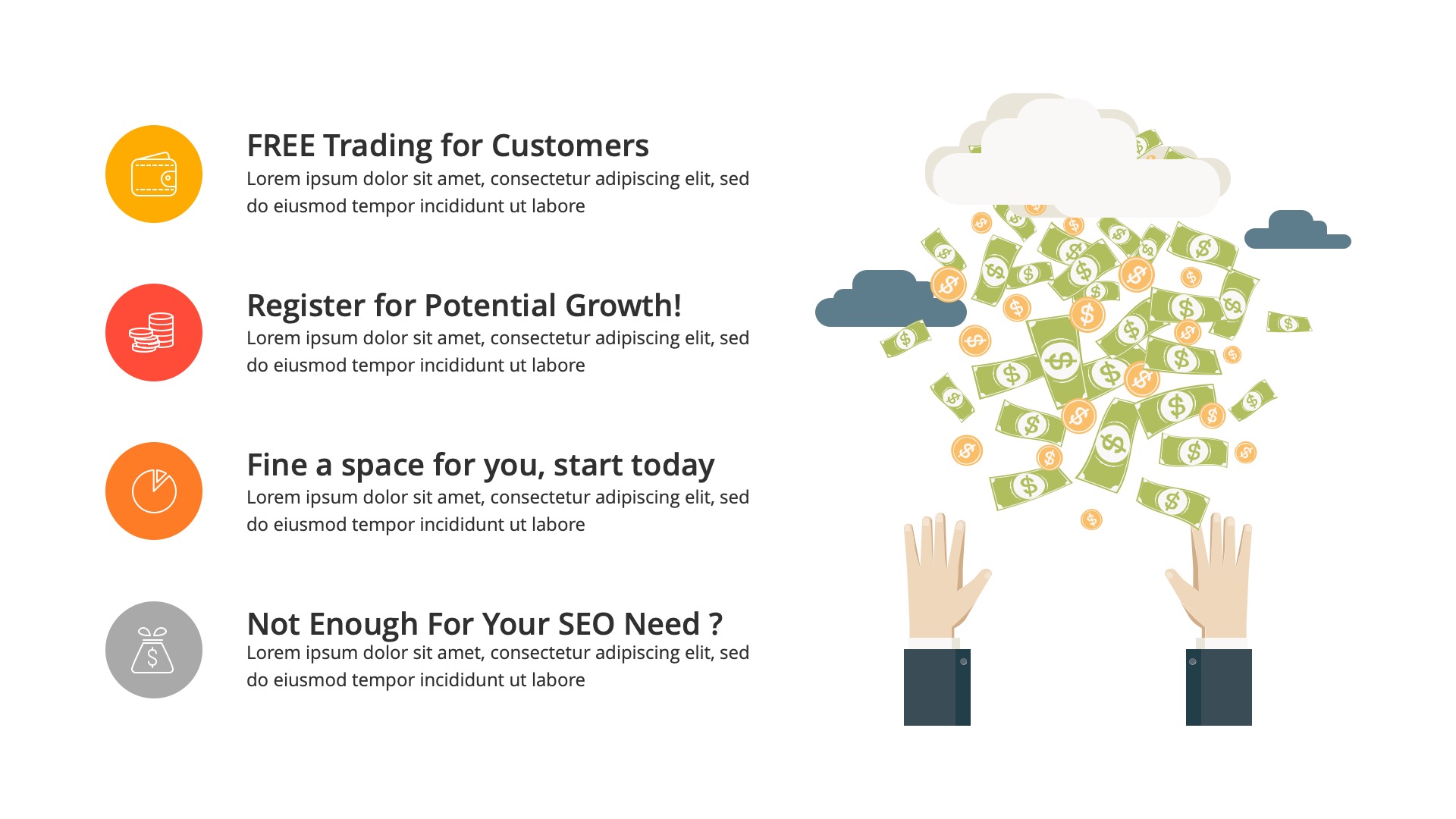 FREE Trading for Customers
Lorem ipsum dolor sit amet, consectetur adipiscing elit, sed do eiusmod tempor incididunt ut labore

Register for Potential Growth!
Lorem ipsum dolor sit amet, consectetur adipiscing elit, sed do eiusmod tempor incididunt ut labore

Fine a space for you, start today
Lorem ipsum dolor sit amet, consectetur adipiscing elit, sed do eiusmod tempor incididunt ut labore

Not Enough For Your SEO Need ?
Lorem ipsum dolor sit amet, consectetur adipiscing elit, sed do eiusmod tempor incididunt ut labore